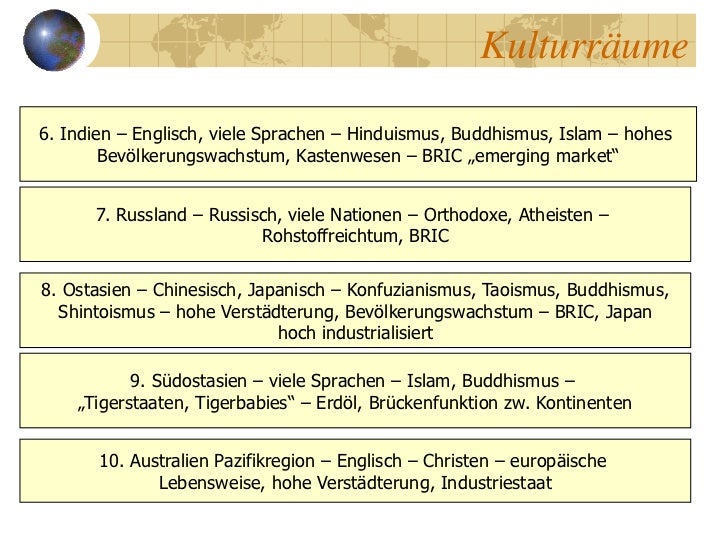 Kulturräume

6. Indien – Englisch, viele Sprachen – Hinduismus, Buddhismus, Islam – hohes Bevölkerungswachstum, Kastenwesen – BRIC „emerging market“

7. Russland – Russisch, viele Nationen – Orthodoxe, Atheisten – Rohstoffreichtum, BRIC

8. Ostasien – Chinesisch, Japanisch – Konfuzianismus, Taoismus, Buddhismus, Shintoismus – hohe Verstädterung, Bevölkerungswachstum – BRIC, Japan hoch industrialisiert

9. Südostasien – viele Sprachen – Islam, Buddhismus – „Tigerstaaten, Tigerbabies“ – Erdöl, Brückenfunktion zw. Kontinenten

10. Australien Pazifikregion – Englisch – Christen – europäische Lebensweise, hohe Verstädterung, Industriestaat